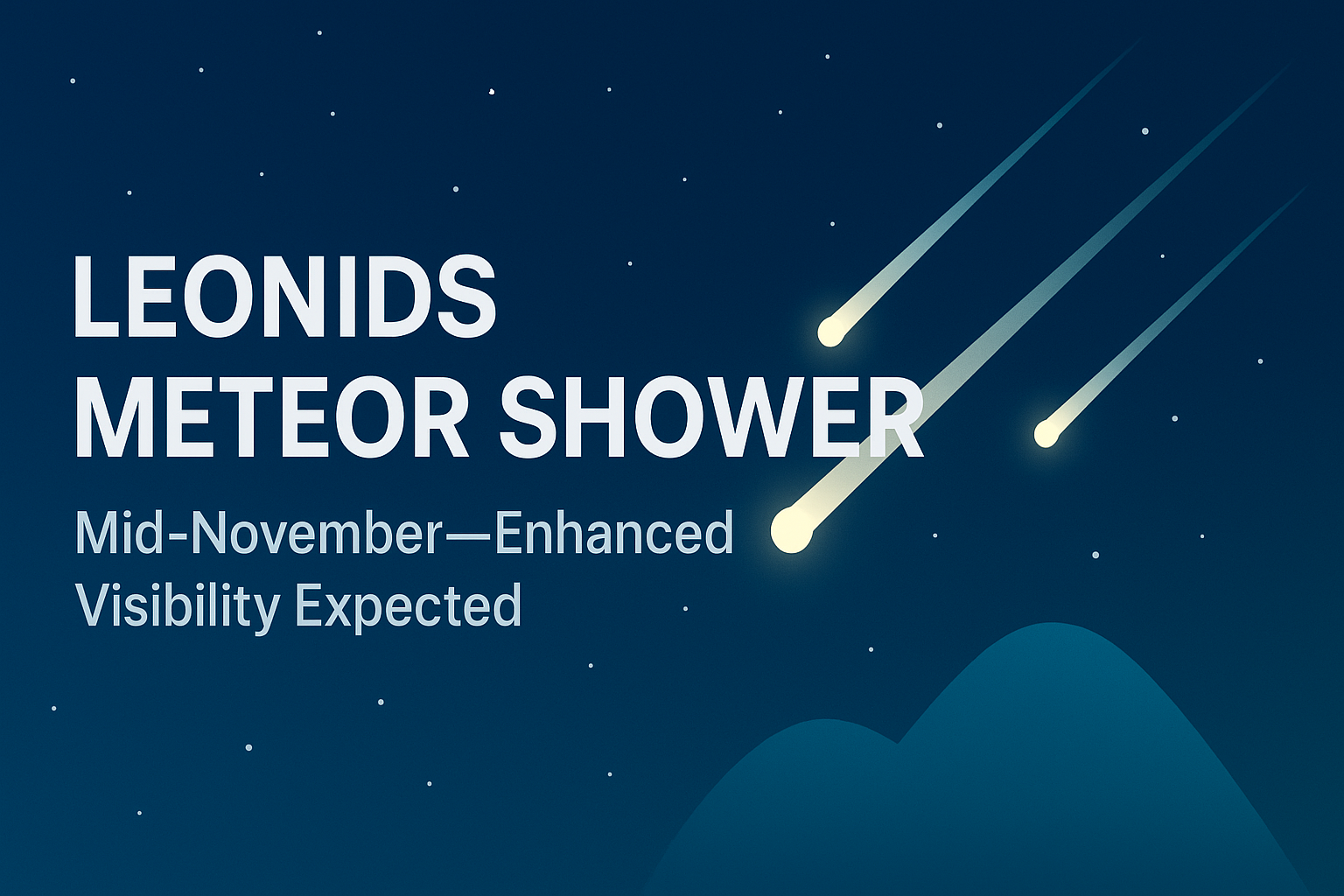 LEONIDS
METEOR SHOWER

Mid-November—Enhanced Visibility Expected